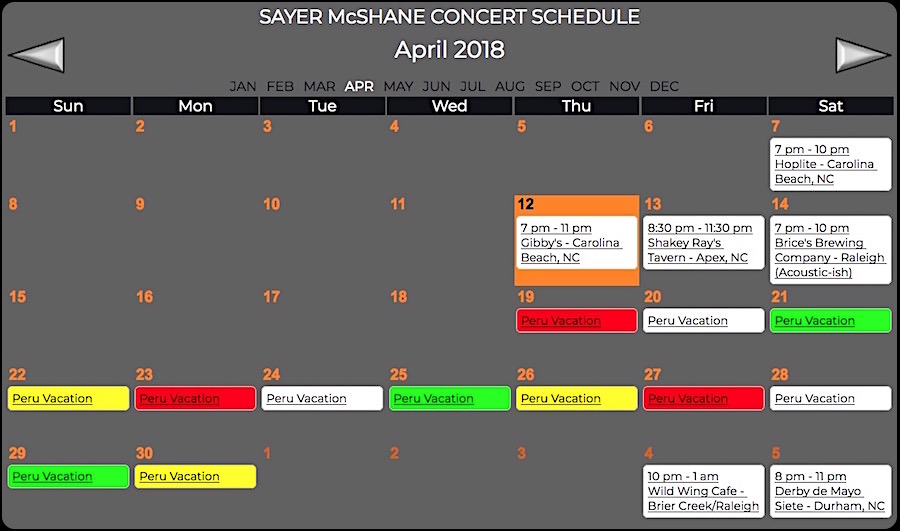 SAYER McSHANE CONCERT SCHEDULE

April 2018

JAN FEB MAR APR MAY JUN JUL AUG SEP OCT NOV DEC

| Sun | Mon | Tue | Wed | Thu | Fri | Sat |
|---|---|---|---|---|---|---|
| 1 | 2 | 3 | 4 | 5 | 6 | 7 7 pm - 10 pm Hoplite - Carolina Beach, NC |
| 8 | 9 | 10 | 11 | 12 7 pm - 11 pm Gibby's - Carolina Beach, NC | 13 8:30 pm - 11:30 pm Shakey Ray's Tavern - Apex, NC | 14 7 pm - 10 pm Brice's Brewing Company - Raleigh (Acoustic-ish) |
| 15 | 16 | 17 | 18 | 19 Peru Vacation | 20 Peru Vacation | 21 Peru Vacation |
| 22 Peru Vacation | 23 Peru Vacation | 24 Peru Vacation | 25 Peru Vacation | 26 Peru Vacation | 27 Peru Vacation | 28 Peru Vacation |
| 29 Peru Vacation | 30 Peru Vacation | 1 | 2 | 3 | 4 10 pm - 1 am Wild Wing Cafe - Brier Creek/Raleigh | 5 8 pm - 11 pm Derby de Mayo Siete - Durham, NC |